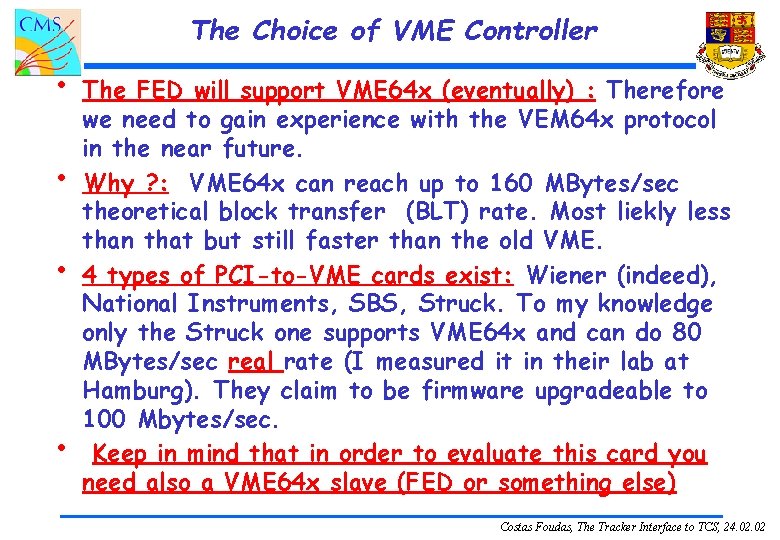 CMS

The Choice of VME Controller

• The FED will support VME64x (eventually) : Therefore we need to gain experience with the VEM64x protocol in the near future.

• Why ?: VME64x can reach up to 160 MBytes/sec theoretical block transfer (BLT) rate. Most liekly less than that but still faster than the old VME.

• 4 types of PCI-to-VME cards exist: Wiener (indeed), National Instruments, SBS, Struck. To my knowledge only the Struck one supports VME64x and can do 80 MBytes/sec real rate (I measured it in their lab at Hamburg). They claim to be firmware upgradeable to 100 Mbytes/sec.

• Keep in mind that in order to evaluate this card you need also a VME64x slave (FED or something else)

Costas Foudas, The Tracker Interface to TCS, 24.02.02